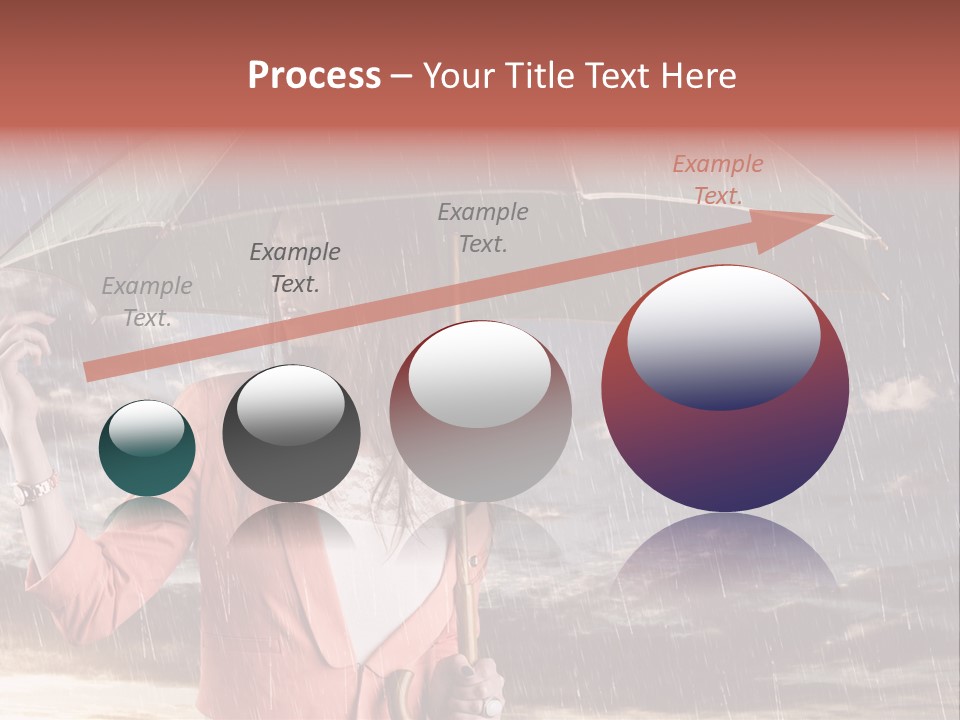 Process – Your Title Text Here

Example Text.

Example Text.

Example Text.

Example Text.